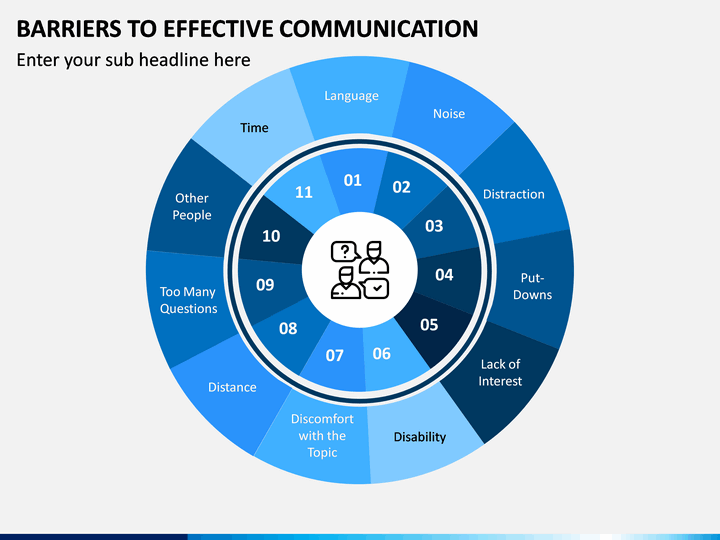 BARRIERS TO EFFECTIVE COMMUNICATION

Enter your sub headline here

01
Language

02
Noise

03
Distraction

04
Put-Downs

05
Lack of Interest

06
Disability

07
Discomfort with the Topic

08
Distance

09
Too Many Questions

10
Other People

11
Time

?